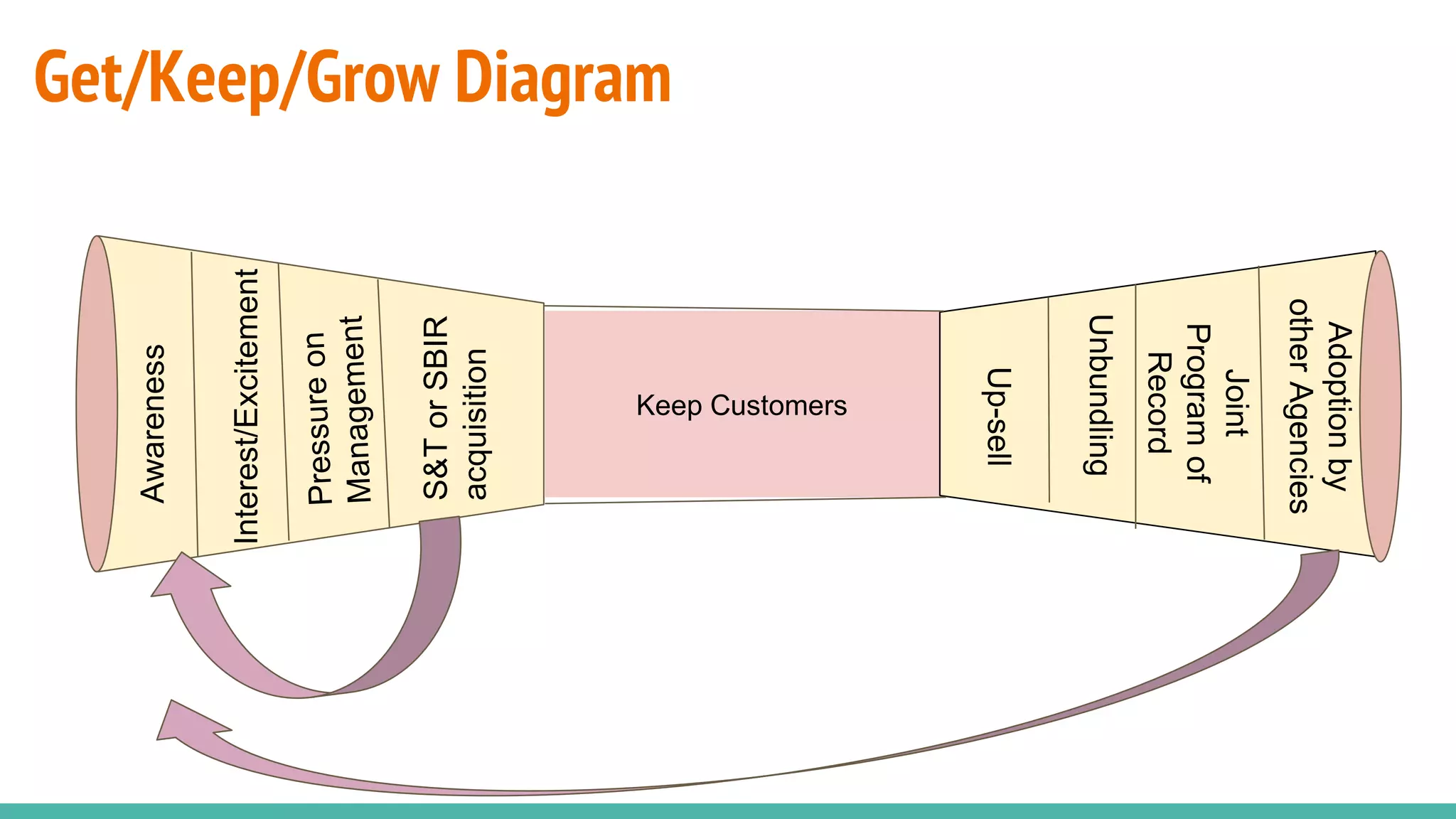 Get/Keep/Grow Diagram

Awareness

Interest/Excitement

Pressure on Management

S&T or SBIR acquisition

Keep Customers

Up-sell

Unbundling

Joint Program of Record

Adoption by other Agencies